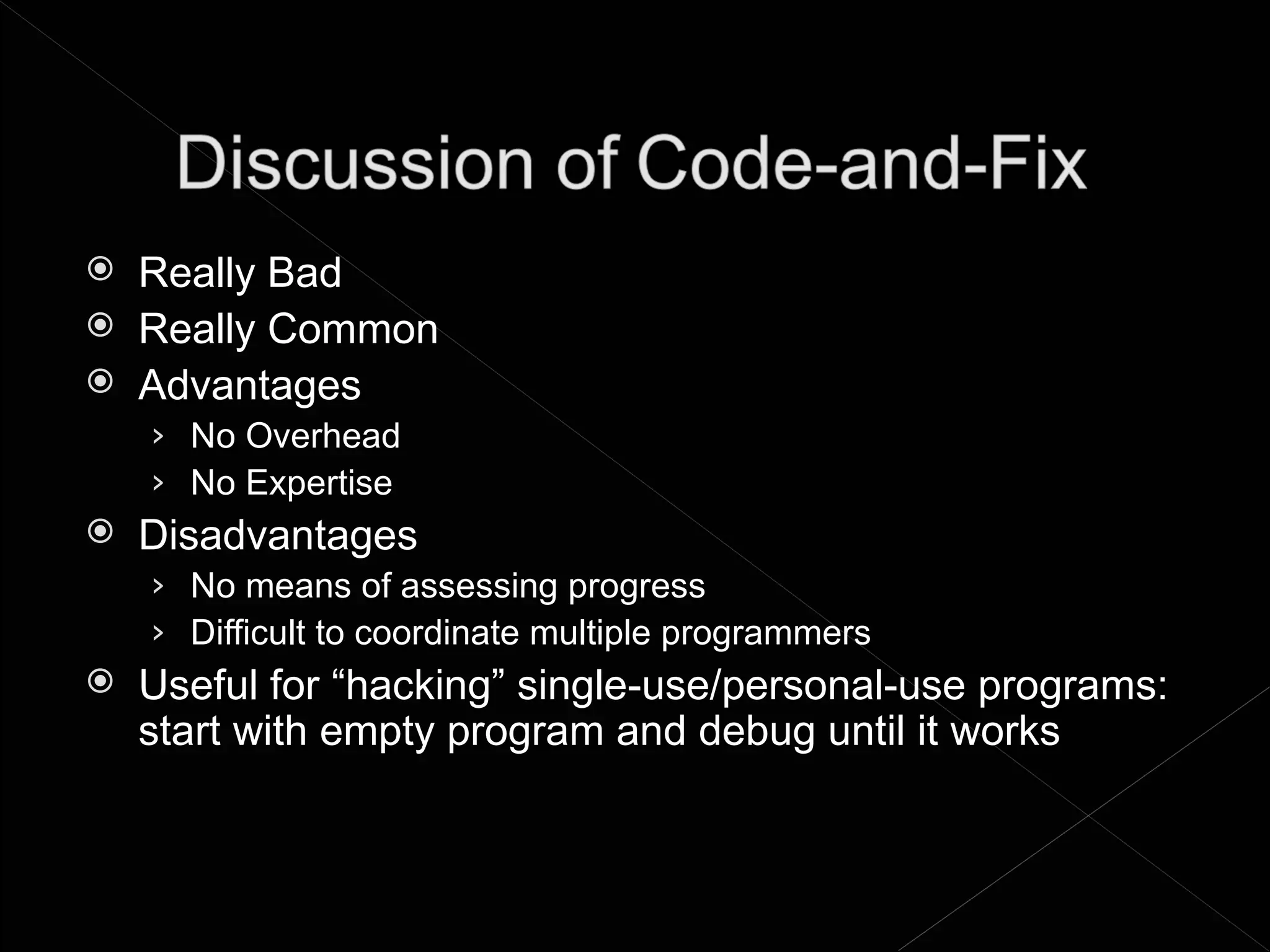 Discussion of Code-and-Fix

Really Bad
Really Common
Advantages
› No Overhead
› No Expertise
Disadvantages
› No means of assessing progress
› Difficult to coordinate multiple programmers
Useful for “hacking” single-use/personal-use programs: start with empty program and debug until it works